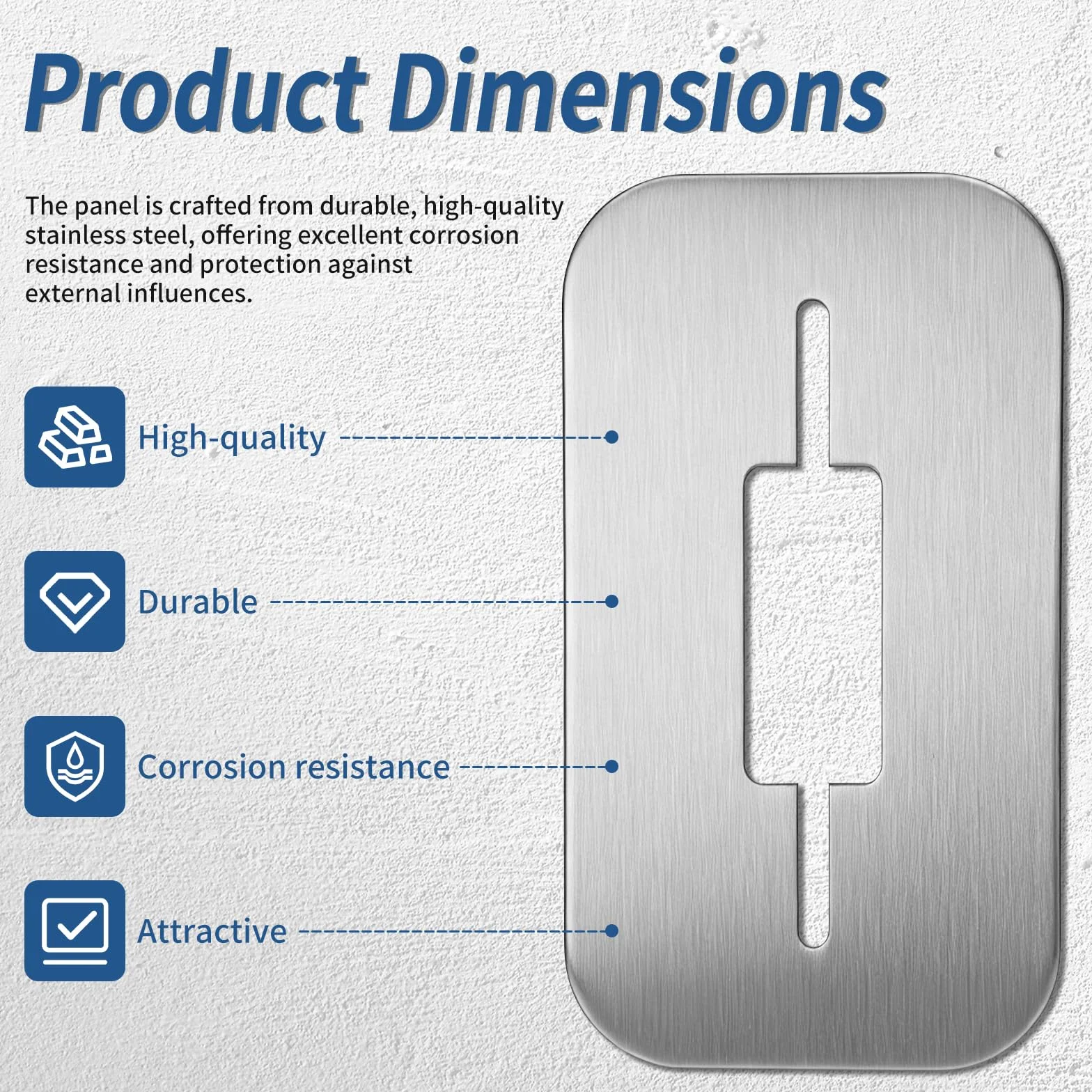 Product Dimensions

The panel is crafted from durable, high-quality stainless steel, offering excellent corrosion resistance and protection against external influences.

High-quality

Durable

Corrosion resistance

Attractive